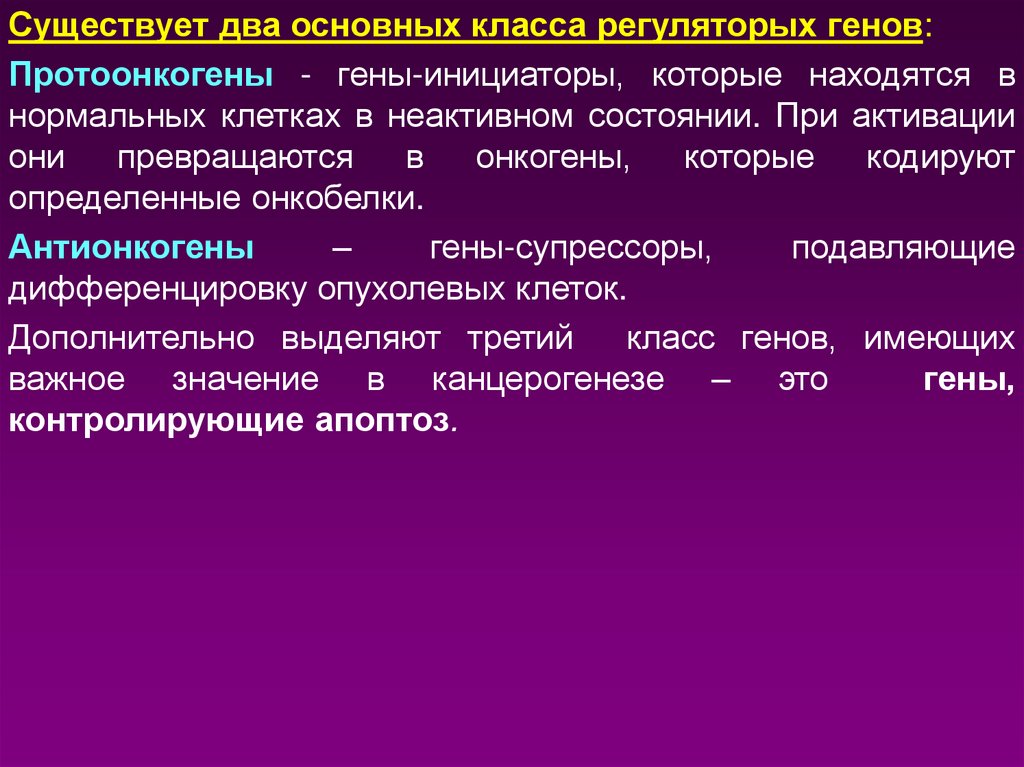 Существует два основных класса регуляторых генов:

Протоонкогены - гены-инициаторы, которые находятся в нормальных клетках в неактивном состоянии. При активации они превращаются в онкогены, которые кодируют определенные онкобелки.

Антионкогены – гены-супрессоры, подавляющие дифференцировку опухолевых клеток.

Дополнительно выделяют третий класс генов, имеющих важное значение в канцерогенезе – это гены, контролирующие апоптоз.